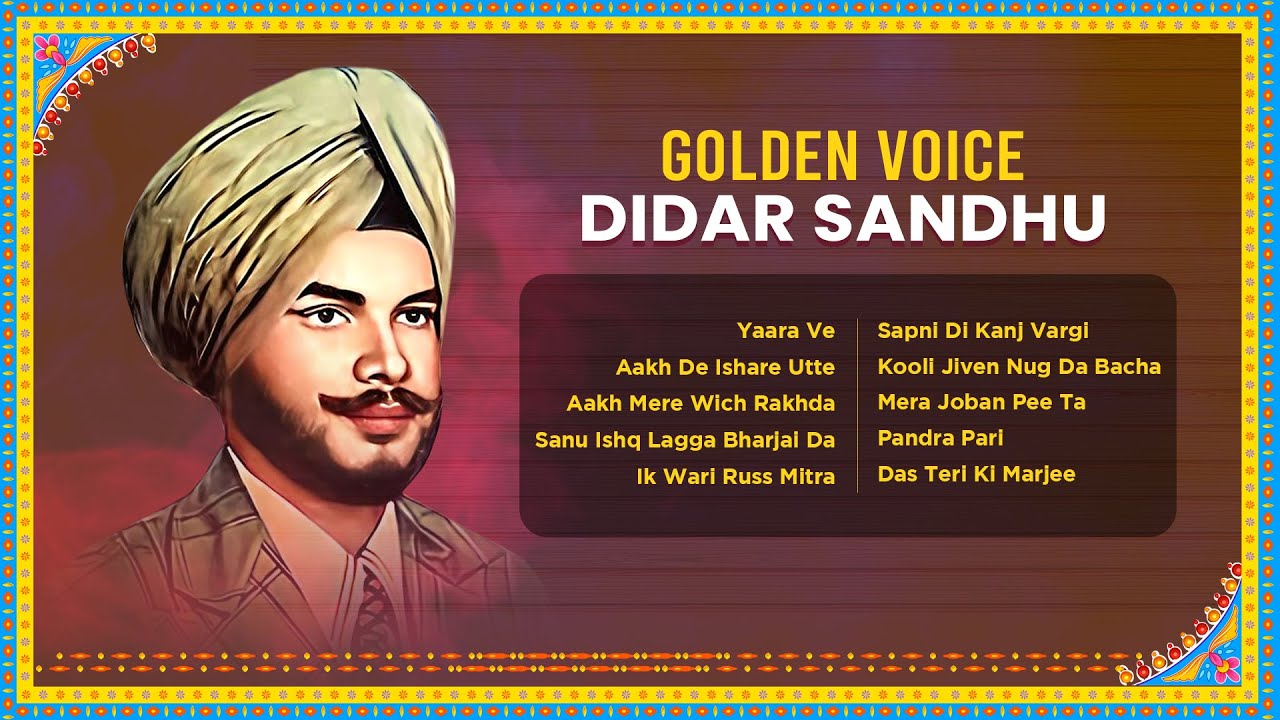 GOLDEN VOICE
DIDAR SANDHU

Yaara Ve
Aakh De Ishare Utte
Aakh Mere Wich Rakhda
Sanu Ishq Lagga Bharjai Da
Ik Wari Russ Mitra

Sapni Di Kanj Vargi
Kooli Jiven Nug Da Bacha
Mera Joban Pee Ta
Pandra Pari
Das Teri Ki Marjee